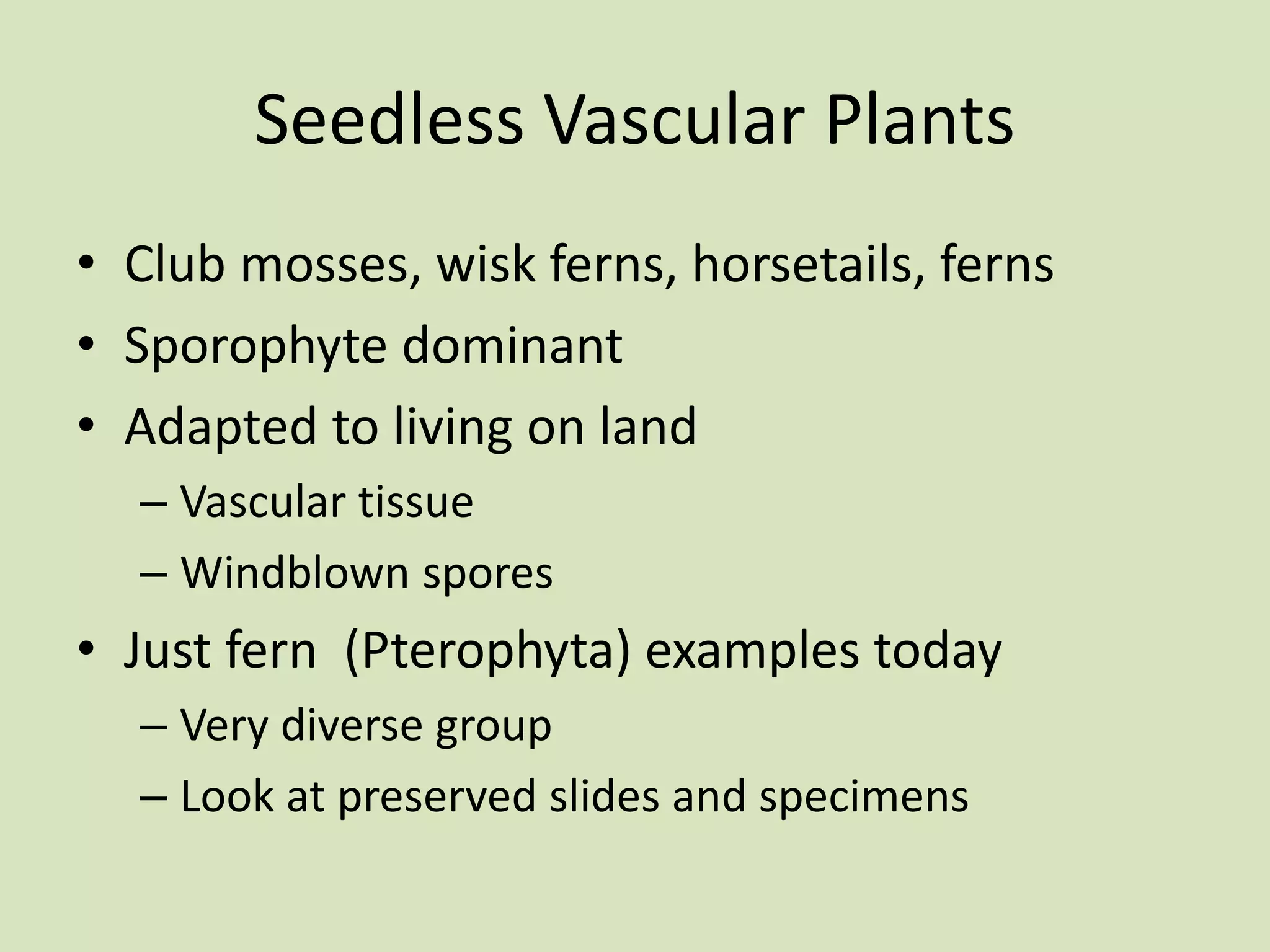 Seedless Vascular Plants

• Club mosses, wisk ferns, horsetails, ferns
• Sporophyte dominant
• Adapted to living on land
– Vascular tissue
– Windblown spores
• Just fern  (Pterophyta) examples today
– Very diverse group
– Look at preserved slides and specimens